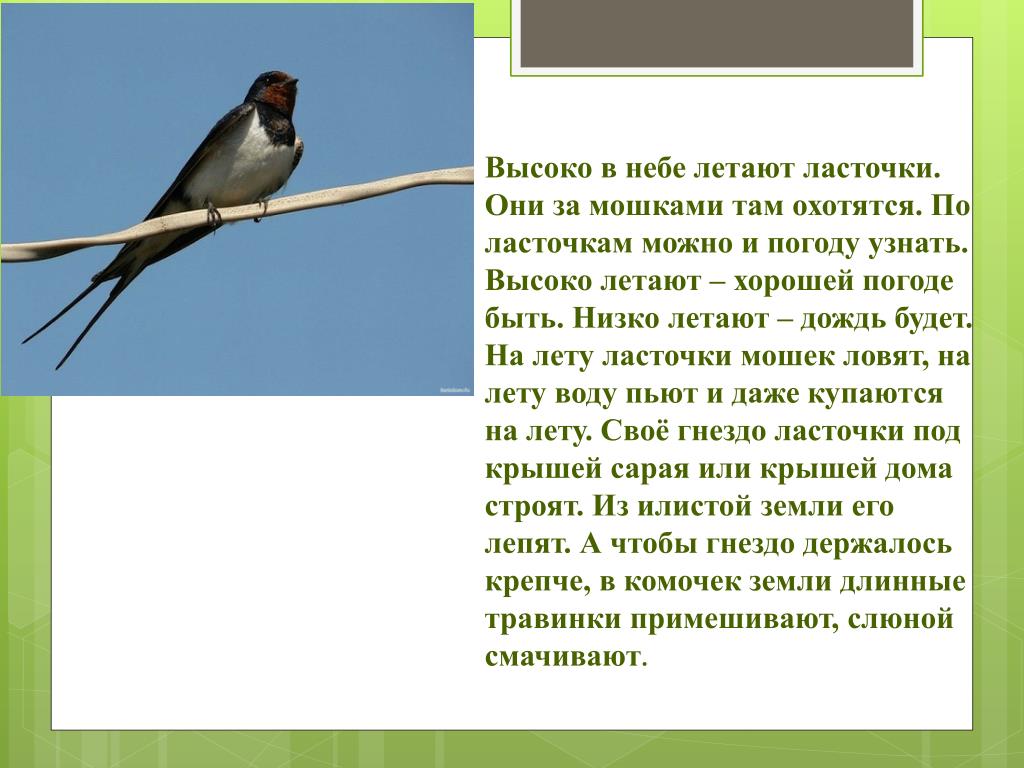 Высоко в небе летают ласточки. Они за мошками там охотятся. По ласточкам можно и погоду узнать. Высоко летают – хорошей погоде быть. Низко летают – дождь будет. На лету ласточки мошек ловят, на лету воду пьют и даже купаются на лету. Своё гнездо ласточки под крышей сарая или крышей дома строят. Из илистой земли его лепят. А чтобы гнездо держалось крепче, в комочек земли длинные травинки примешивают, слюной смачивают.